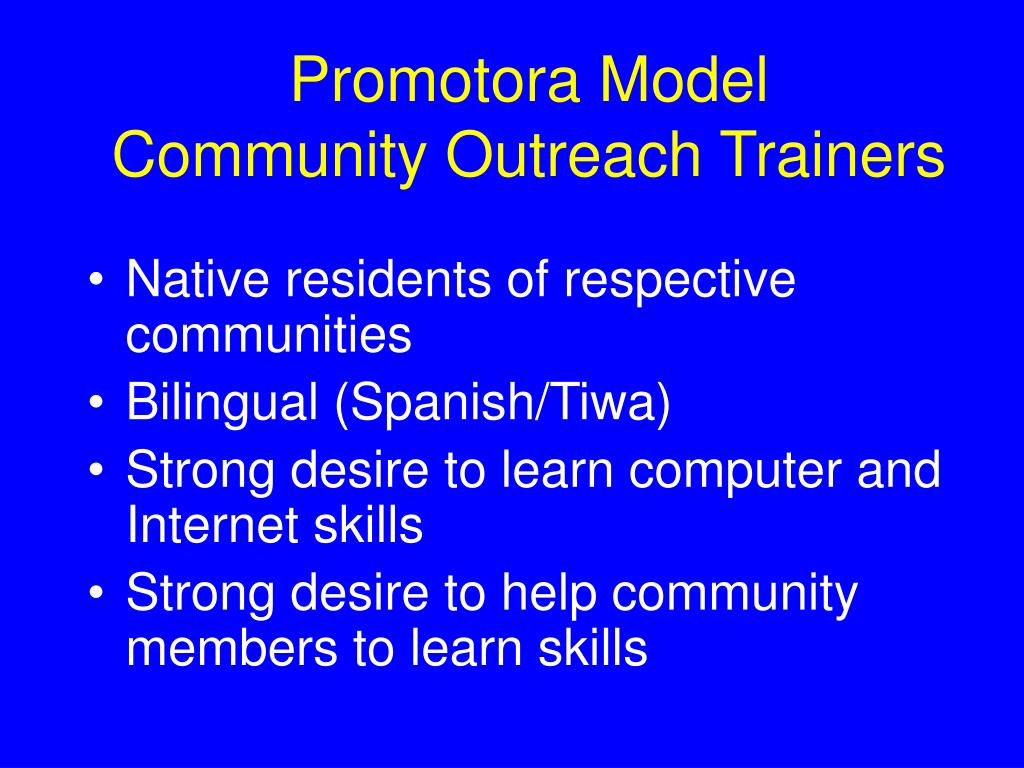 Promotora Model
Community Outreach Trainers

• Native residents of respective communities
• Bilingual (Spanish/Tiwa)
• Strong desire to learn computer and Internet skills
• Strong desire to help community members to learn skills